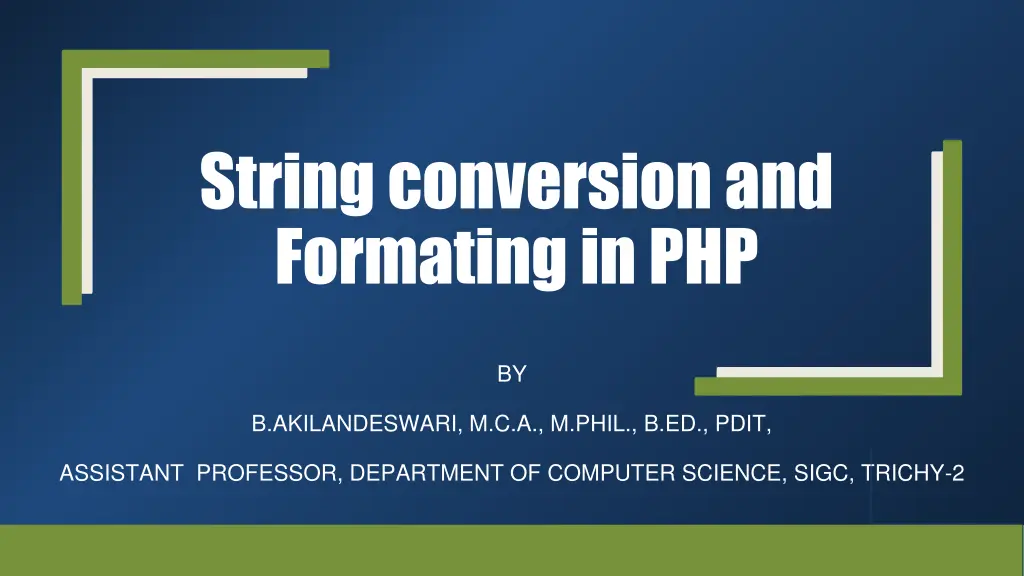 String conversion and Formating in PHP

BY

B.AKILANDESWARI, M.C.A., M.PHIL., B.ED., PDIT,

ASSISTANT PROFESSOR, DEPARTMENT OF COMPUTER SCIENCE, SIGC, TRICHY-2